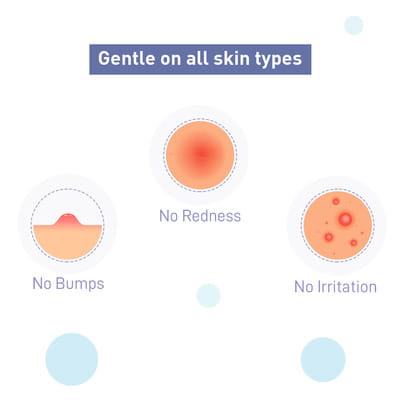 Gentle on all skin types

No Redness

No Bumps

No Irritation